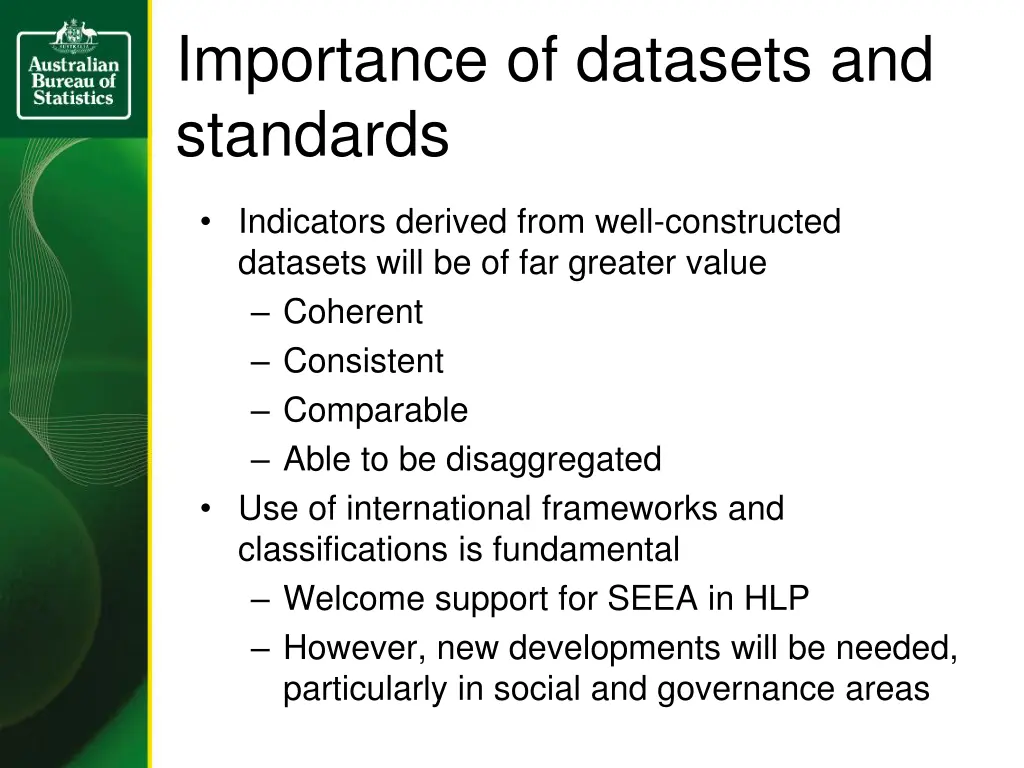 Australian Bureau of Statistics

Importance of datasets and standards

• Indicators derived from well-constructed datasets will be of far greater value
– Coherent
– Consistent
– Comparable
– Able to be disaggregated
• Use of international frameworks and classifications is fundamental
– Welcome support for SEEA in HLP
– However, new developments will be needed, particularly in social and governance areas